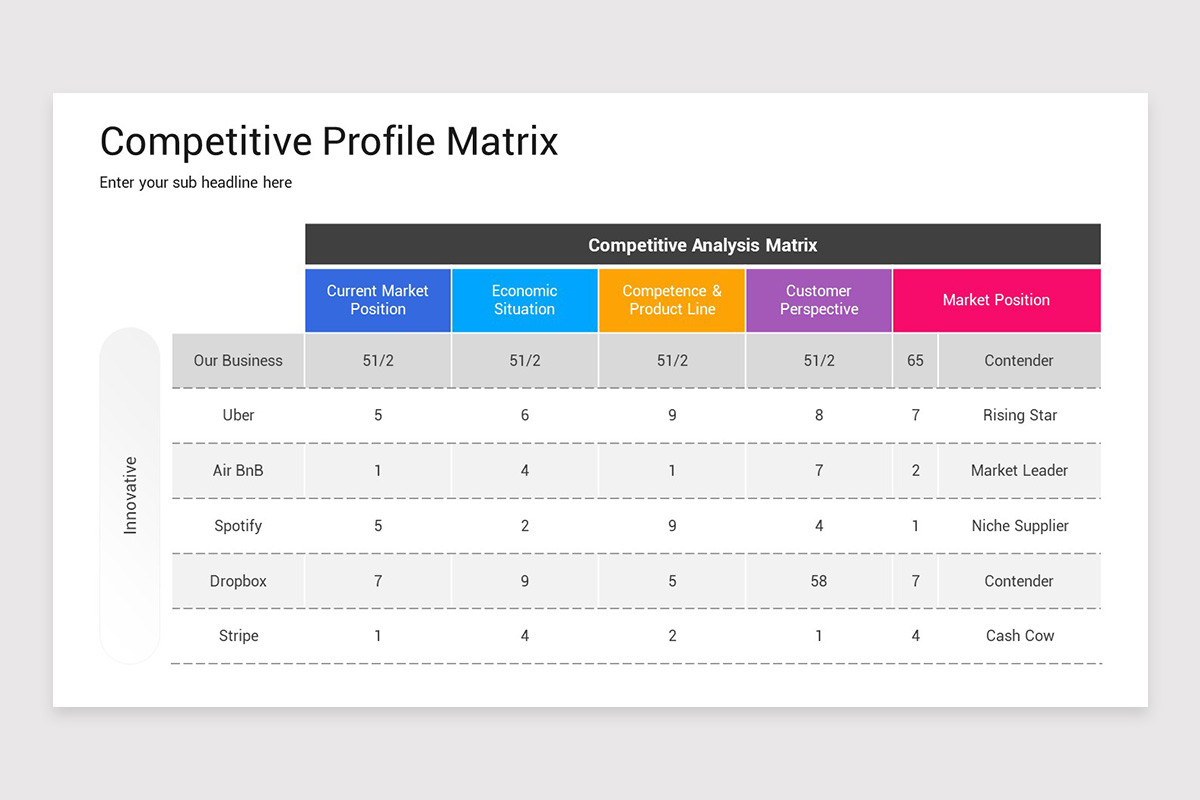 Competitive Profile Matrix

Enter your sub headline here

Innovative

Competitive Analysis Matrix

|  | Current Market Position | Economic Situation | Competence & Product Line | Customer Perspective | Market Position |  |
|---|---|---|---|---|---|---|
| Our Business | 51/2 | 51/2 | 51/2 | 51/2 | 65 | Contender |
| Uber | 5 | 6 | 9 | 8 | 7 | Rising Star |
| Air BnB | 1 | 4 | 1 | 7 | 2 | Market Leader |
| Spotify | 5 | 2 | 9 | 4 | 1 | Niche Supplier |
| Dropbox | 7 | 9 | 5 | 58 | 7 | Contender |
| Stripe | 1 | 4 | 2 | 1 | 4 | Cash Cow |